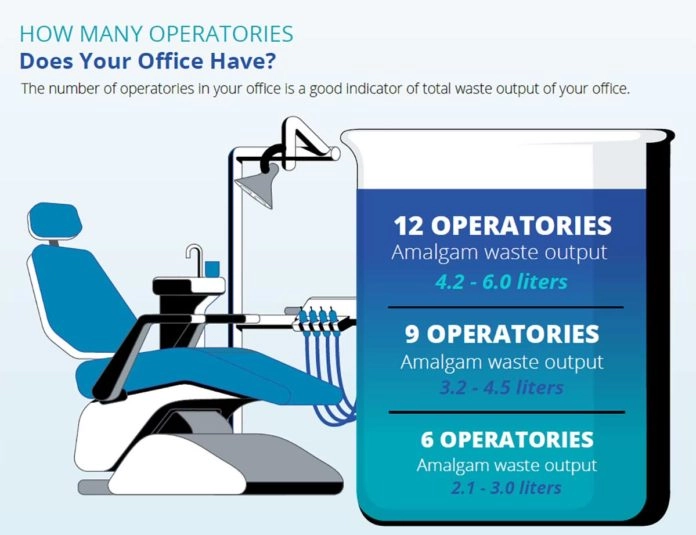 HOW MANY OPERATORIES
Does Your Office Have?

The number of operatories in your office is a good indicator of total waste output of your office.

12 OPERATORIES
Amalgam waste output
4.2 - 6.0 liters

9 OPERATORIES
Amalgam waste output
3.2 - 4.5 liters

6 OPERATORIES
Amalgam waste output
2.1 - 3.0 liters